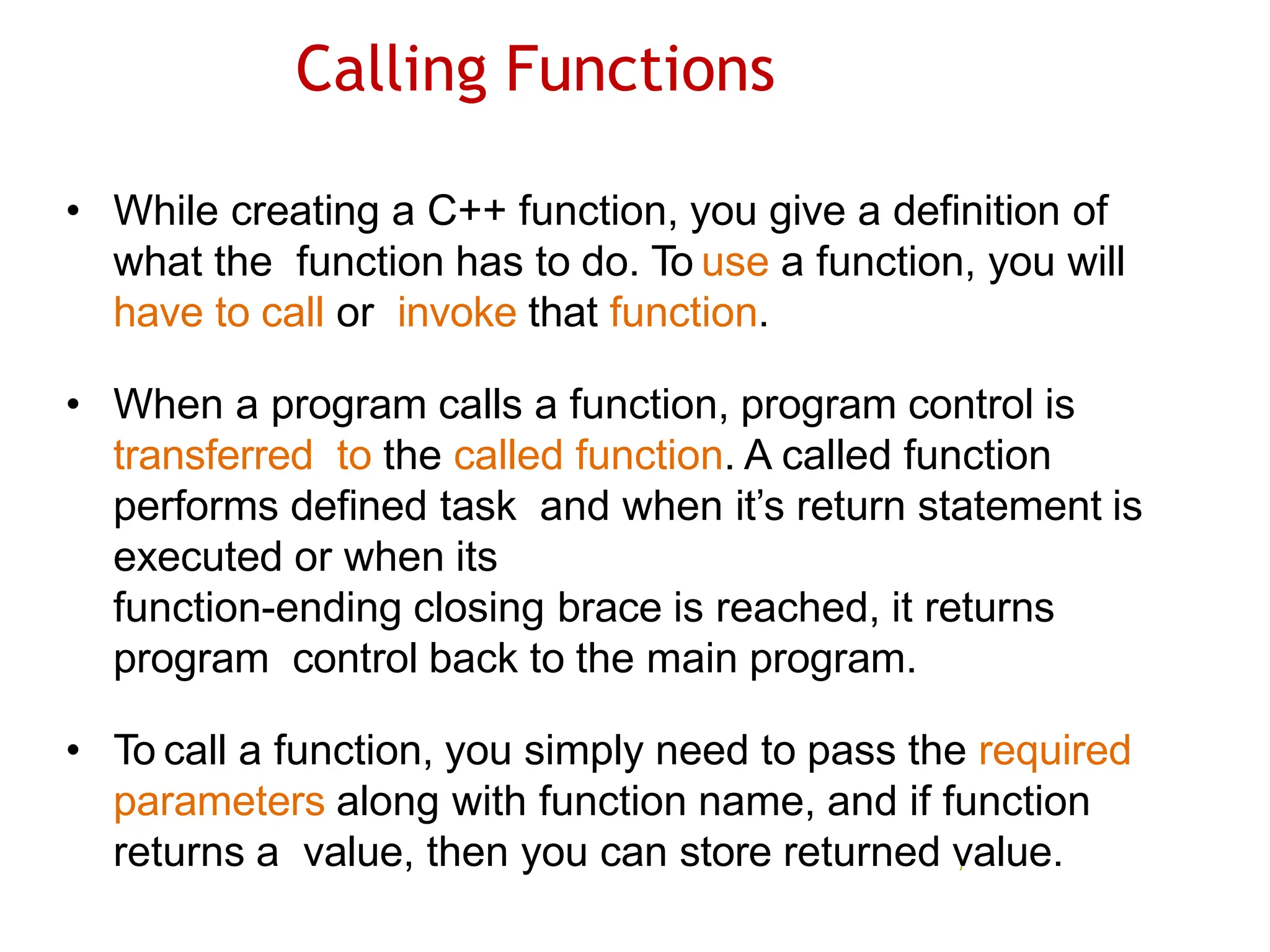 Calling Functions

• While creating a C++ function, you give a definition of what the function has to do. To use a function, you will have to call or invoke that function.

• When a program calls a function, program control is transferred to the called function. A called function performs defined task and when it's return statement is executed or when its function-ending closing brace is reached, it returns program control back to the main program.

• To call a function, you simply need to pass the required parameters along with function name, and if function returns a value, then you can store returned value.